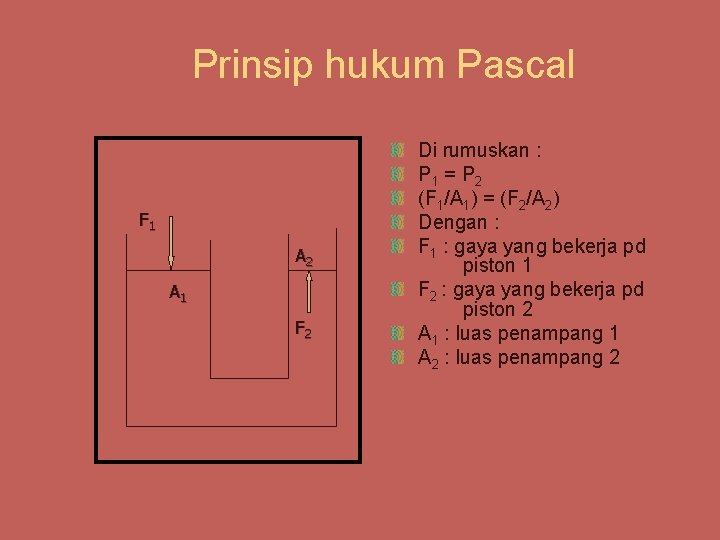 Prinsip hukum Pascal

$F_1$

$A_1$

$A_2$

$F_2$

Di rumuskan :

$P_1 = P_2$

$(F_1/A_1) = (F_2/A_2)$

Dengan :

$F_1$ : gaya yang bekerja pd piston 1

$F_2$ : gaya yang bekerja pd piston 2

$A_1$ : luas penampang 1

$A_2$ : luas penampang 2